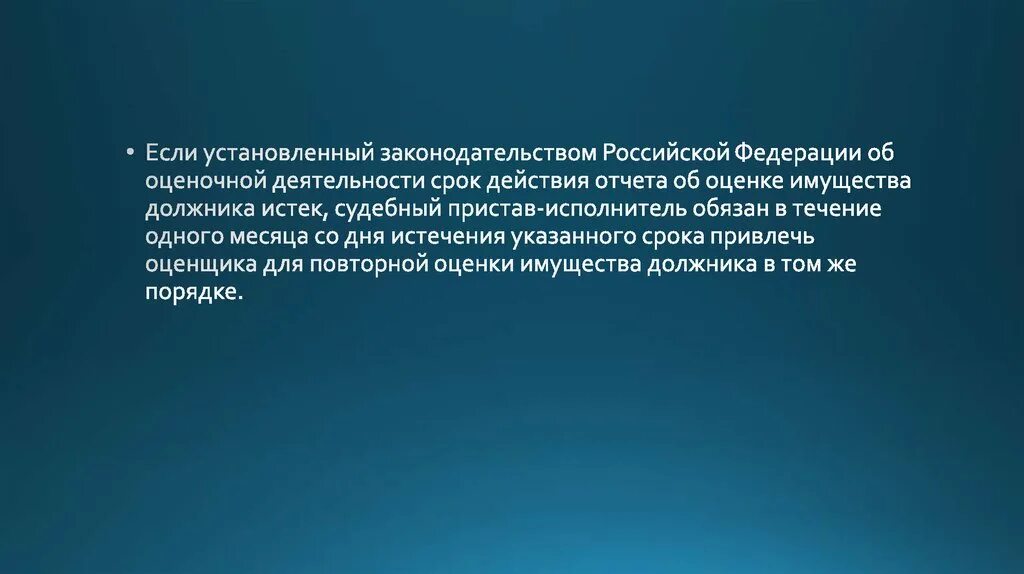 • Если установленный законодательством Российской Федерации об оценочной деятельности срок действия отчета об оценке имущества должника истек, судебный пристав-исполнитель обязан в течение одного месяца со дня истечения указанного срока привлечь оценщика для повторной оценки имущества должника в том же порядке.